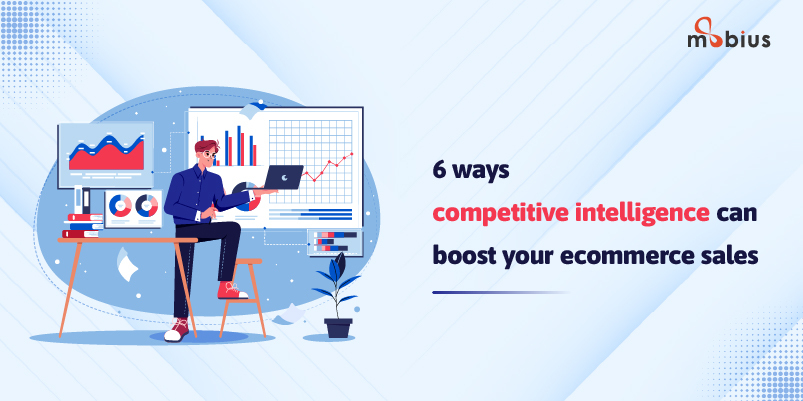 mobius

6 ways
competitive intelligence can
boost your ecommerce sales